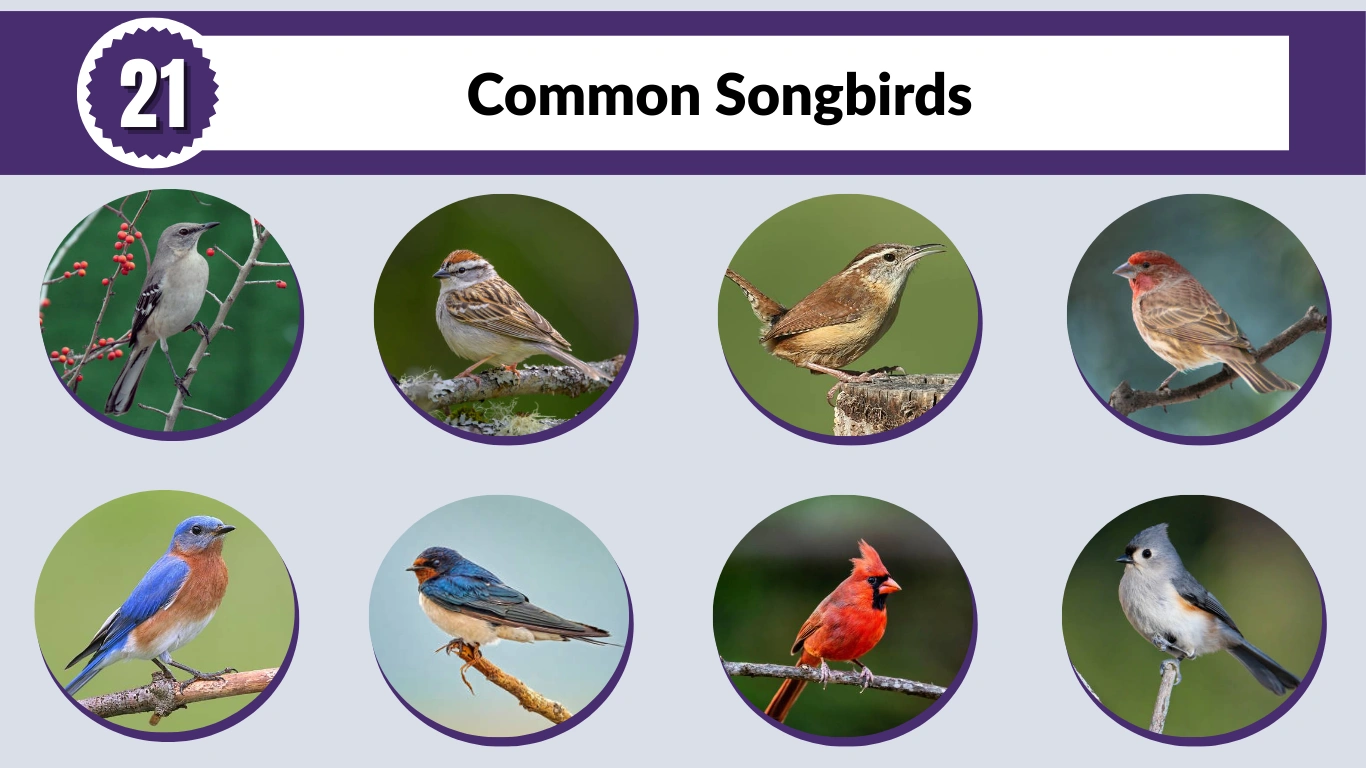 21

Common Songbirds